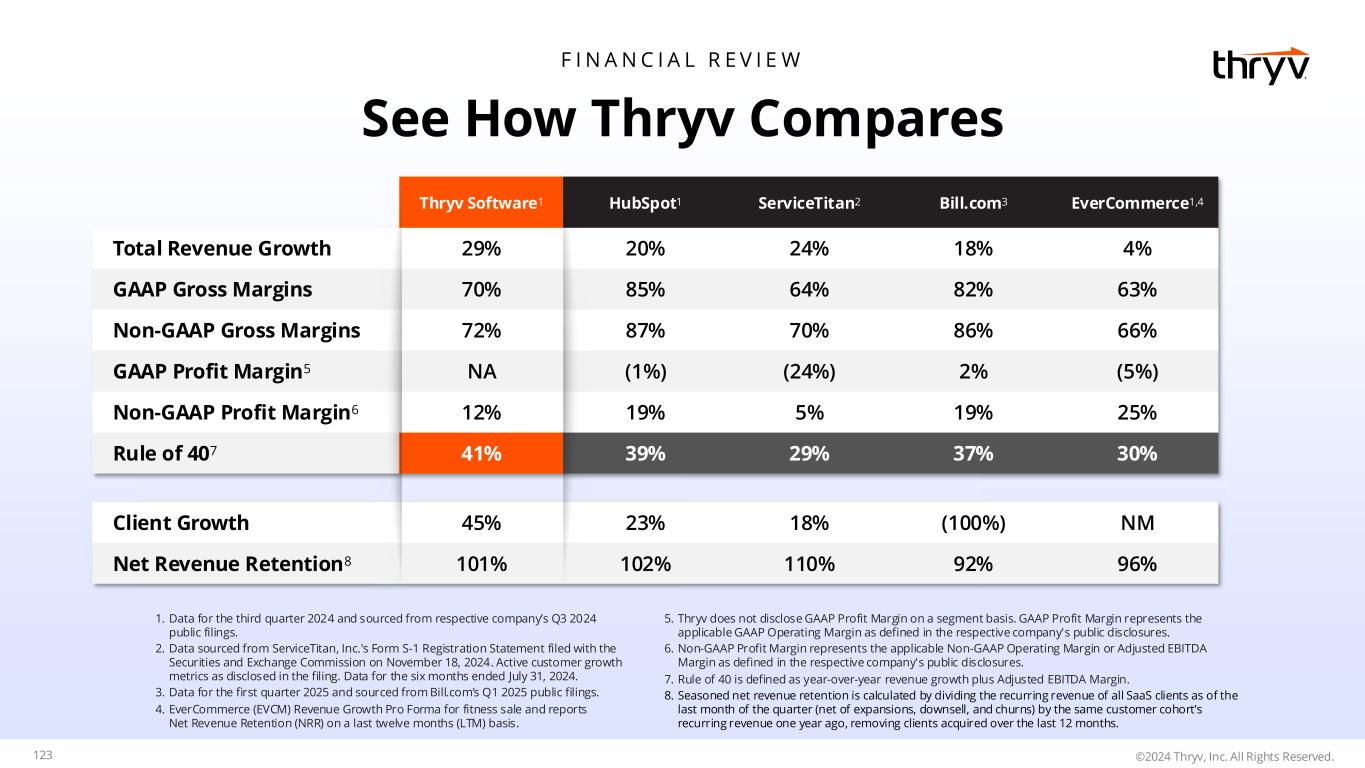 FINANCIAL REVIEW

thryv

See How Thryv Compares

| | Thryv Software$^1$ | HubSpot$^1$ | ServiceTitan$^2$ | Bill.com$^3$ | EverCommerce$^{1,4}$ |
|---|---|---|---|---|---|
| Total Revenue Growth | 29% | 20% | 24% | 18% | 4% |
| GAAP Gross Margins | 70% | 85% | 64% | 82% | 63% |
| Non-GAAP Gross Margins | 72% | 87% | 70% | 86% | 66% |
| GAAP Profit Margin$^5$ | NA | (1%) | (24%) | 2% | (5%) |
| Non-GAAP Profit Margin$^6$ | 12% | 19% | 5% | 19% | 25% |
| Rule of 40$^7$ | 41% | 39% | 29% | 37% | 30% |

| | | | | | |
|---|---|---|---|---|---|
| Client Growth | 45% | 23% | 18% | (100%) | NM |
| Net Revenue Retention$^8$ | 101% | 102% | 110% | 92% | 96% |

1. Data for the third quarter 2024 and sourced from respective company's Q3 2024 public filings.
2. Data sourced from ServiceTitan, Inc.'s Form S-1 Registration Statement filed with the Securities and Exchange Commission on November 18, 2024. Active customer growth metrics as disclosed in the filing. Data for the six months ended July 31, 2024.
3. Data for the first quarter 2025 and sourced from Bill.com's Q1 2025 public filings.
4. EverCommerce (EVCM) Revenue Growth Pro Forma for fitness sale and reports Net Revenue Retention (NRR) on a last twelve months (LTM) basis.
5. Thryv does not disclose GAAP Profit Margin on a segment basis. GAAP Profit Margin represents the applicable GAAP Operating Margin as defined in the respective company's public disclosures.
6. Non-GAAP Profit Margin represents the applicable Non-GAAP Operating Margin or Adjusted EBITDA Margin as defined in the respective company's public disclosures.
7. Rule of 40 is defined as year-over-year revenue growth plus Adjusted EBITDA Margin.
8. Seasoned net revenue retention is calculated by dividing the recurring revenue of all SaaS clients as of the last month of the quarter (net of expansions, downsell, and churns) by the same customer cohort's recurring revenue one year ago, removing clients acquired over the last 12 months.

123

©2024 Thryv, Inc. All Rights Reserved.